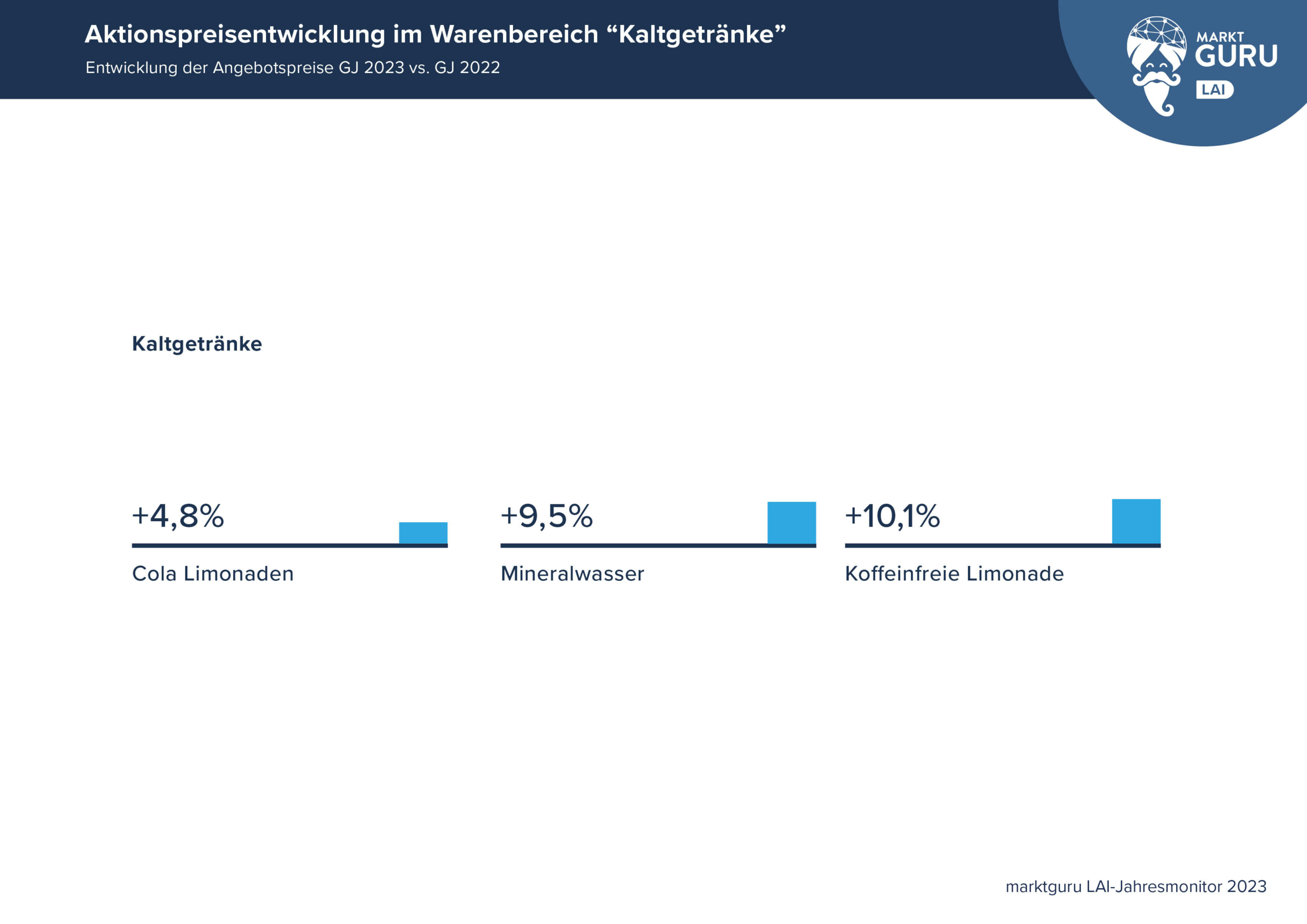 Aktionspreisentwicklung im Warenbereich “Kaltgetränke”
Entwicklung der Angebotspreise GJ 2023 vs. GJ 2022

MARKT GURU LAI

Kaltgetränke

+4,8%
Cola Limonaden

+9,5%
Mineralwasser

+10,1%
Koffeinfreie Limonade

marktguru LAI-Jahresmonitor 2023